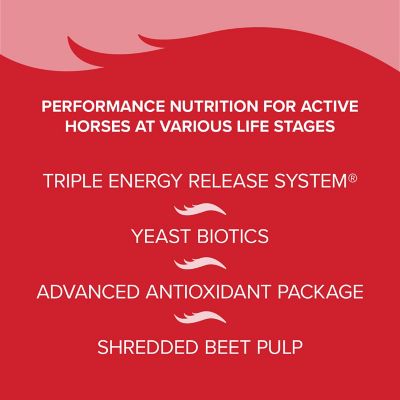 PERFORMANCE NUTRITION FOR ACTIVE HORSES AT VARIOUS LIFE STAGES

TRIPLE ENERGY RELEASE SYSTEM®

YEAST BIOTICS

ADVANCED ANTIOXIDANT PACKAGE

SHREDDED BEET PULP